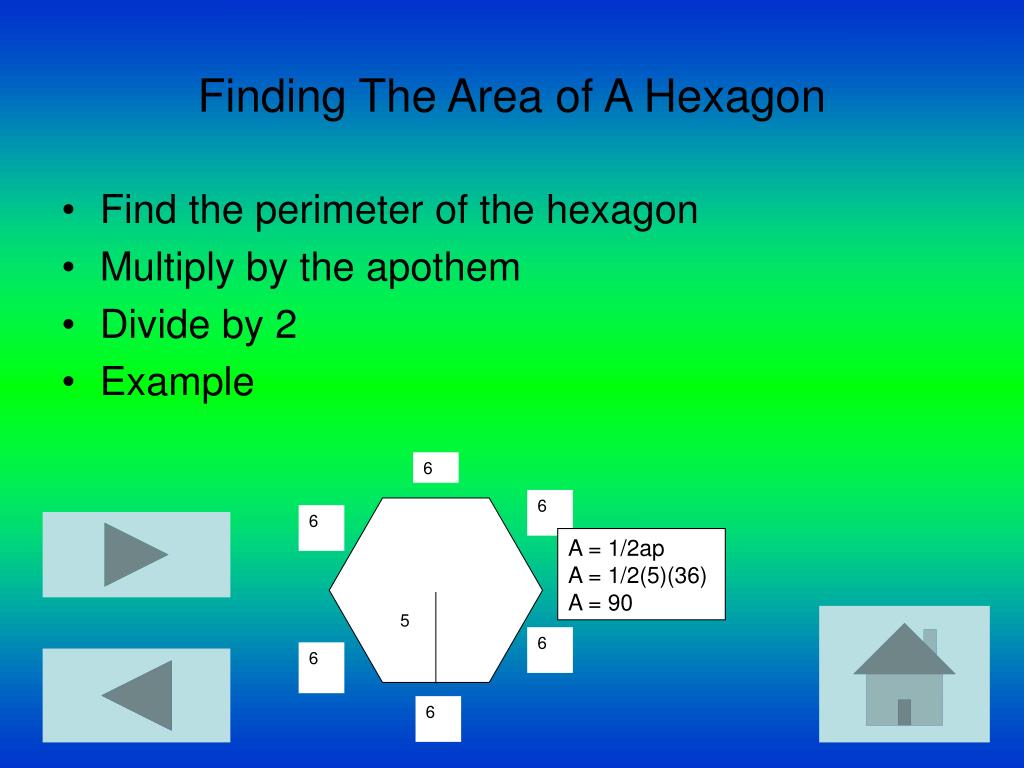 Finding The Area of A Hexagon

• Find the perimeter of the hexagon
• Multiply by the apothem
• Divide by 2
• Example

6

6

6

A = 1/2ap
A = 1/2(5)(36)
A = 90

5

6

6

6